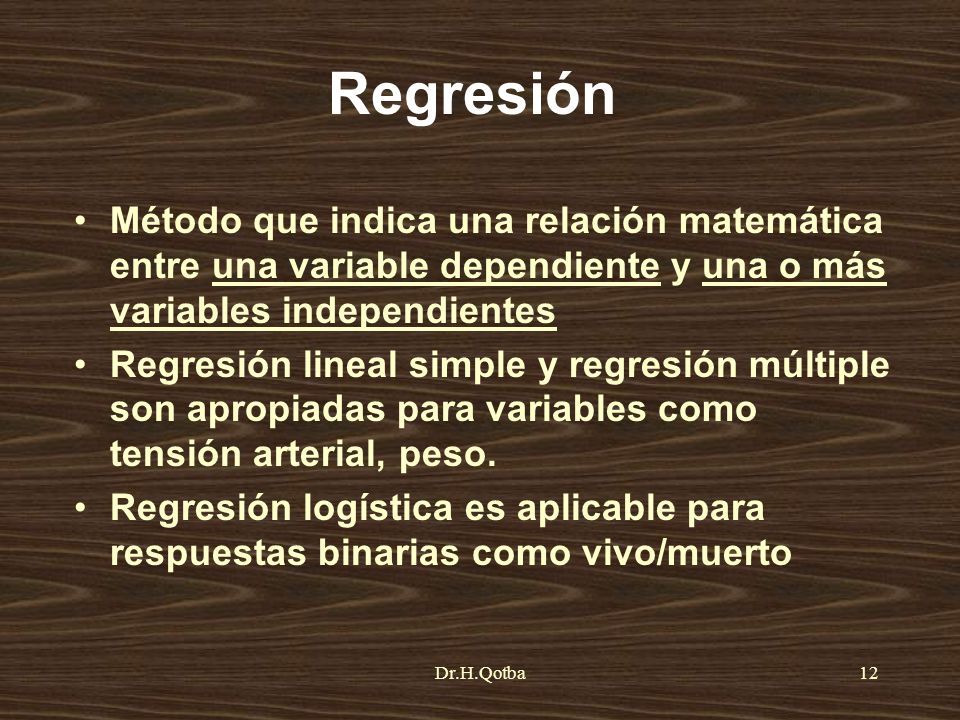 Regresión

• Método que indica una relación matemática entre una variable dependiente y una o más variables independientes
• Regresión lineal simple y regresión múltiple son apropiadas para variables como tensión arterial, peso.
• Regresión logística es aplicable para respuestas binarias como vivo/muerto

Dr.H.Qotba

12